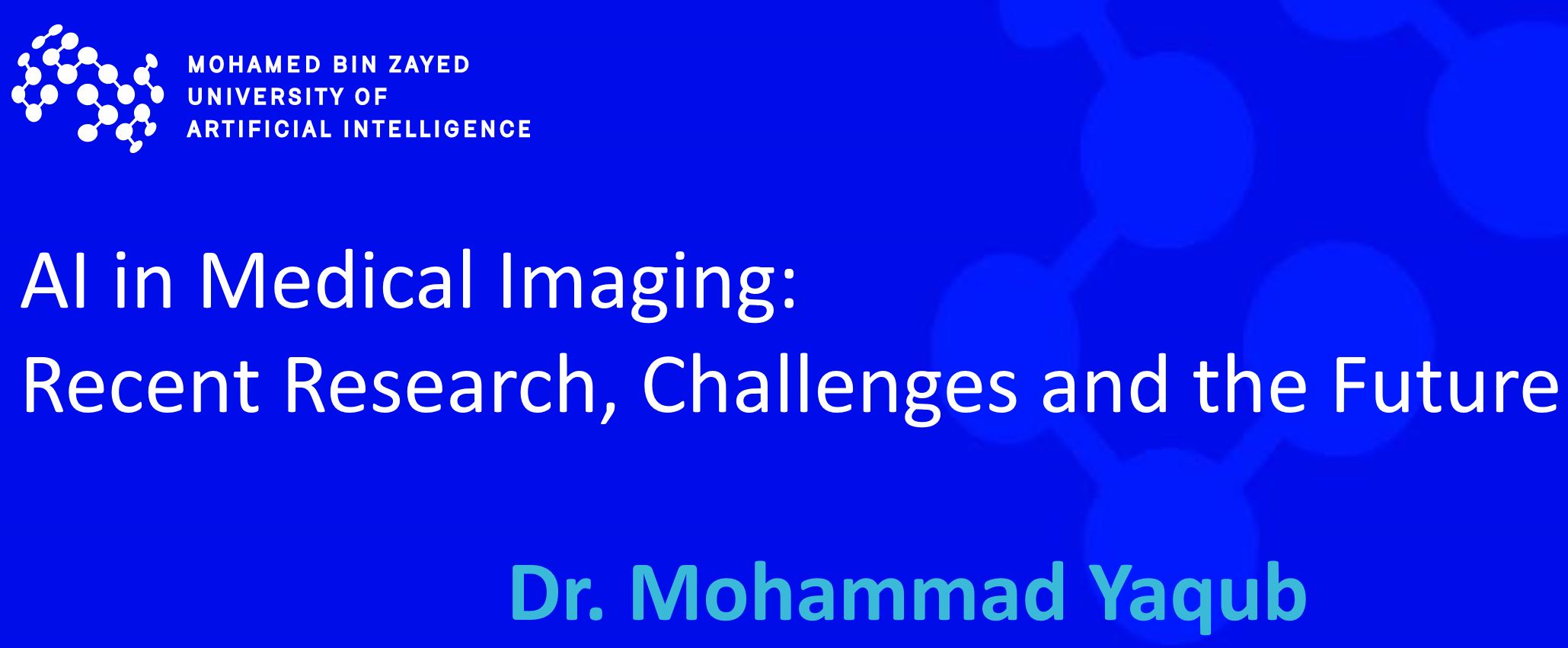 MOHAMED BIN ZAYED
UNIVERSITY OF
ARTIFICIAL INTELLIGENCE

AI in Medical Imaging:
Recent Research, Challenges and the Future

Dr. Mohammad Yaqub